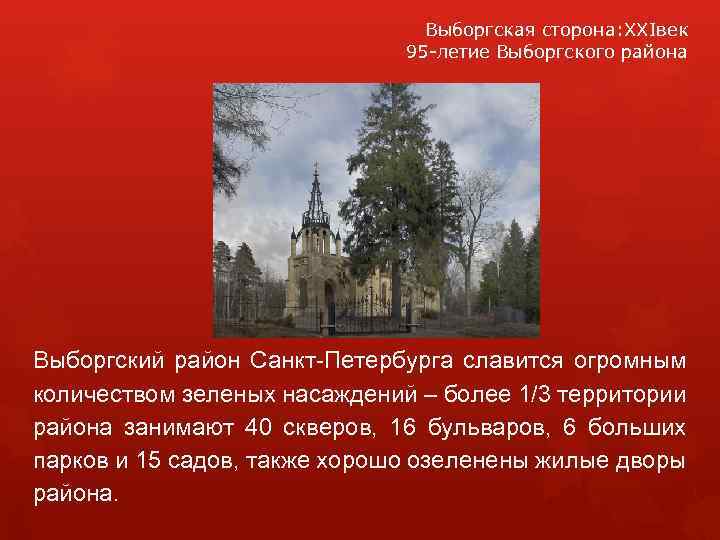 Выборгская сторона:XXIвек
95-летие Выборгского района

Выборгский район Санкт-Петербурга славится огромным количеством зеленых насаждений – более 1/3 территории района занимают 40 скверов, 16 бульваров, 6 больших парков и 15 садов, также хорошо озеленены жилые дворы района.